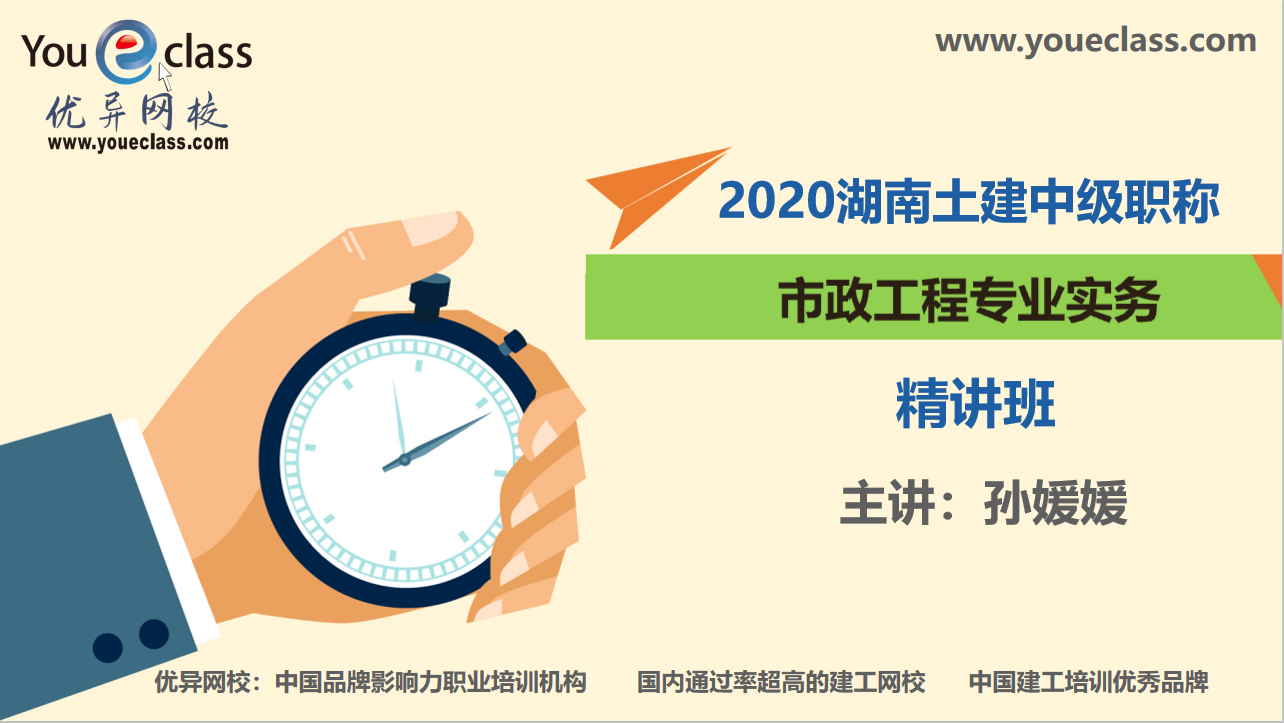 You e class
优异网校
www.youeclass.com

www.youeclass.com

2020湖南土建中级职称

市政工程专业实务

精讲班

主讲：孙媛媛

优异网校：中国品牌影响力职业培训机构　国内通过率超高的建工网校　中国建工培训优秀品牌